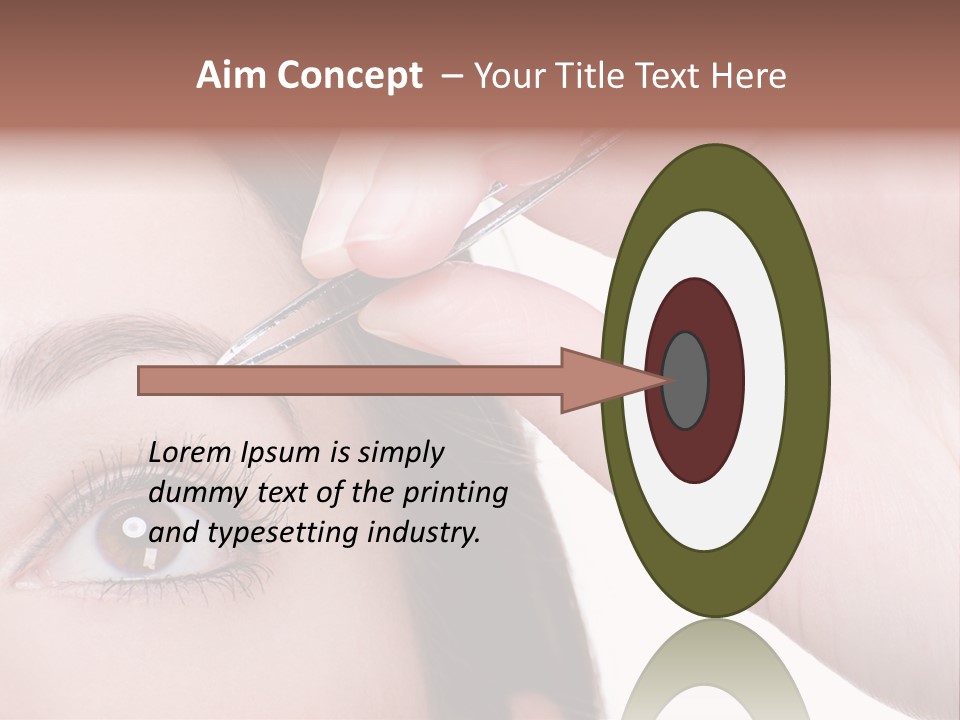 Aim Concept – Your Title Text Here

Lorem Ipsum is simply dummy text of the printing and typesetting industry.